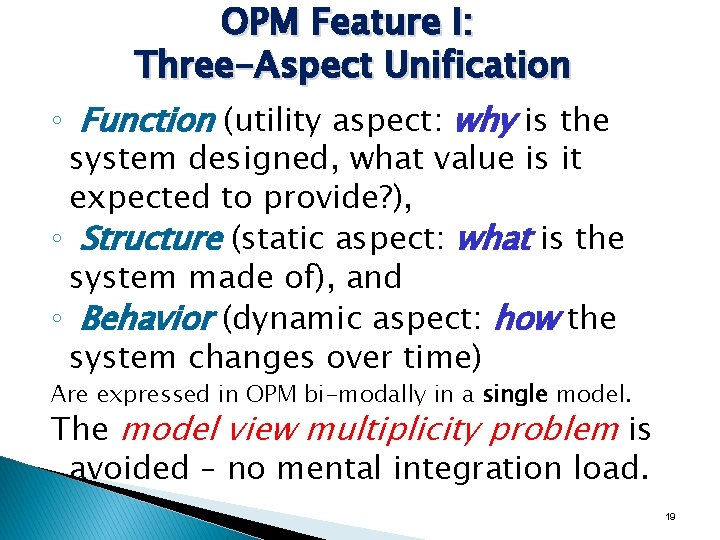 OPM Feature I:
Three-Aspect Unification

◦ Function (utility aspect: why is the system designed, what value is it expected to provide?),
◦ Structure (static aspect: what is the system made of), and
◦ Behavior (dynamic aspect: how the system changes over time)

Are expressed in OPM bi-modally in a single model.

The model view multiplicity problem is avoided – no mental integration load.

19